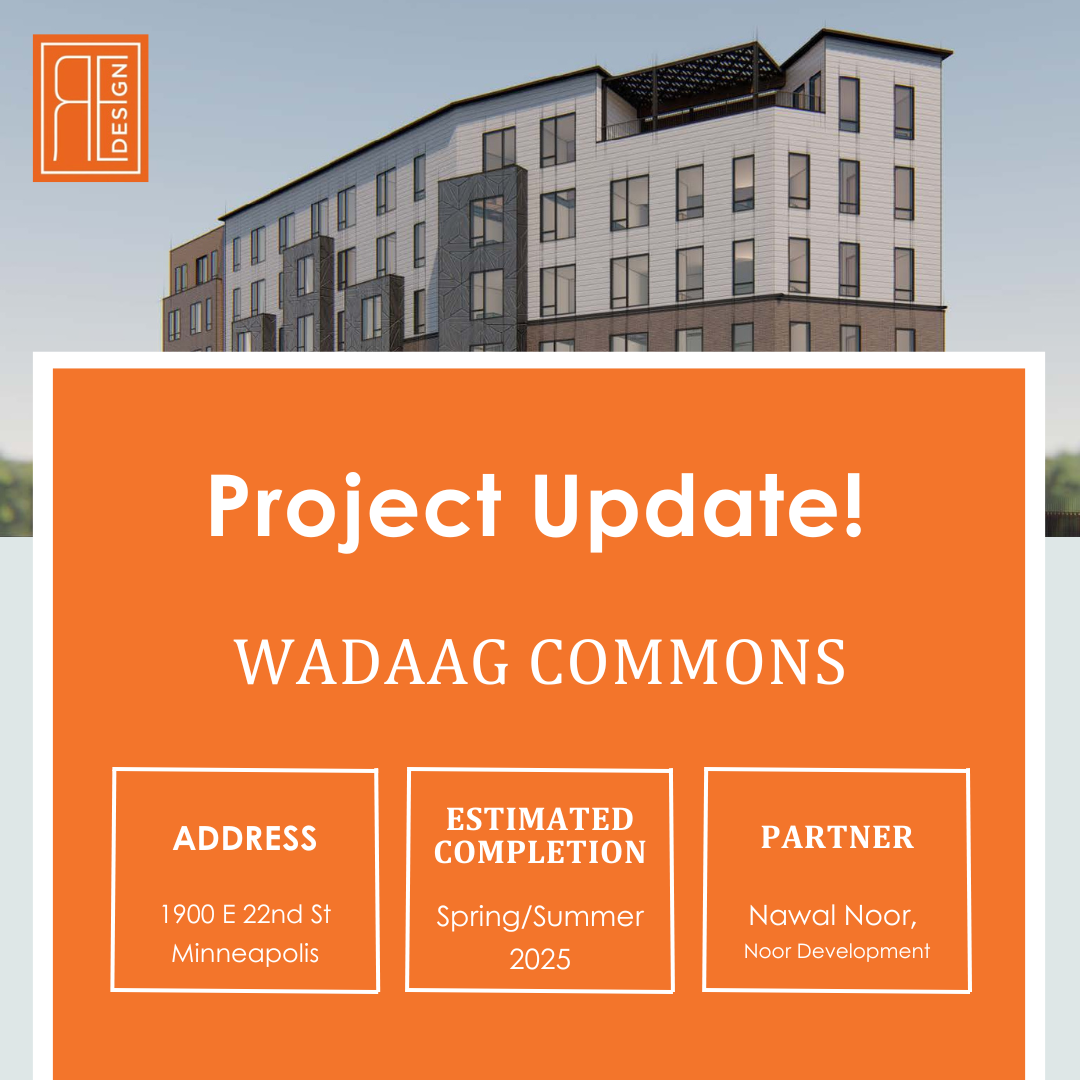 RE DESIGN

Project Update!

WADAAG COMMONS

ADDRESS

1900 E 22nd St Minneapolis

ESTIMATED COMPLETION

Spring/Summer 2025

PARTNER

Nawal Noor, Noor Development